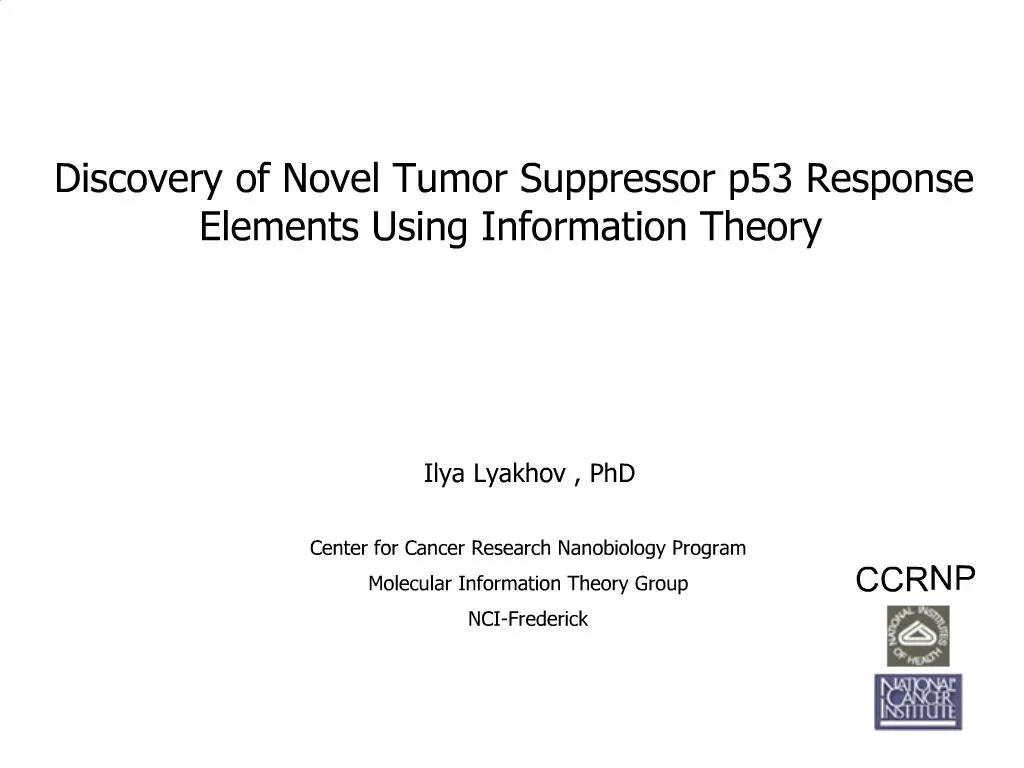 Discovery of Novel Tumor Suppressor p53 Response Elements Using Information Theory

Ilya Lyakhov , PhD

Center for Cancer Research Nanobiology Program

Molecular Information Theory Group

NCI-Frederick

CCRNP

NATIONAL INSTITUTES OF HEALTH

NATIONAL CANCER INSTITUTE